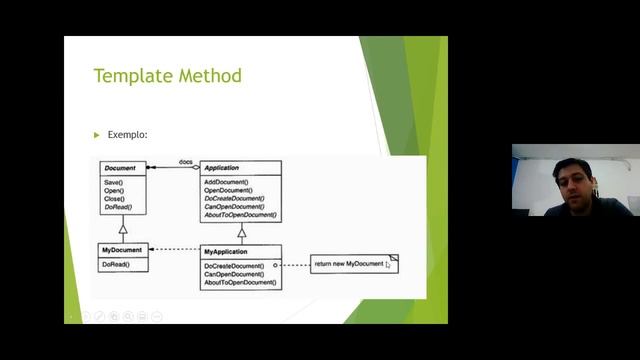 Template Method

Exemplo:

Document

Save()
Open()
Close()
DoRead()

docs

Application

AddDocument()
OpenDocument()
DoCreateDocument()
CanOpenDocument()
AboutToOpenDocument()

MyDocument

DoRead()

MyApplication

DoCreateDocument()
CanOpenDocument()
AboutToOpenDocument()

return new MyDocument